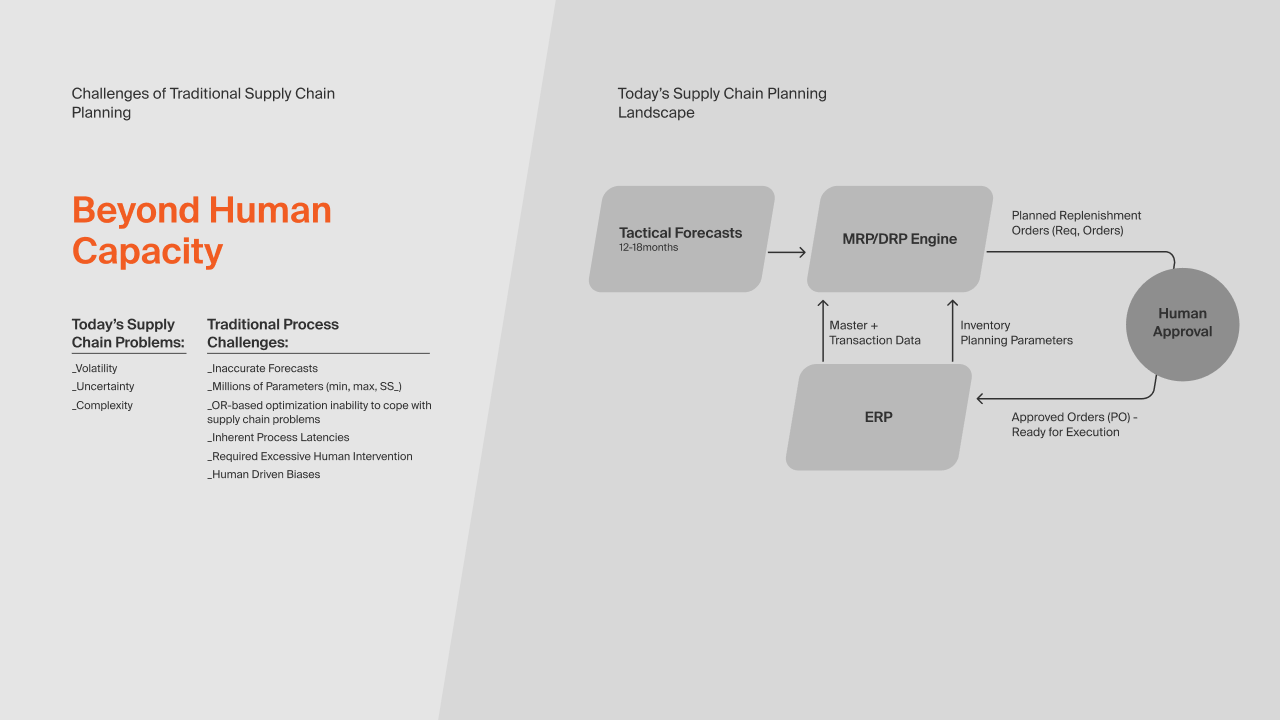 Challenges of Traditional Supply Chain Planning

Beyond Human Capacity

Today's Supply Chain Problems:

_Volatility
_Uncertainty
_Complexity

Traditional Process Challenges:

_Inaccurate Forecasts
_Millions of Parameters (min, max, SS_)
_OR-based optimization inability to cope with supply chain problems
_Inherent Process Latencies
_Required Excessive Human Intervention
_Human Driven Biases

Today's Supply Chain Planning Landscape

Tactical Forecasts
12-18months

MRP/DRP Engine

Planned Replenishment Orders (Req, Orders)

Human Approval

Master + Transaction Data

Inventory Planning Parameters

ERP

Approved Orders (PO) - Ready for Execution